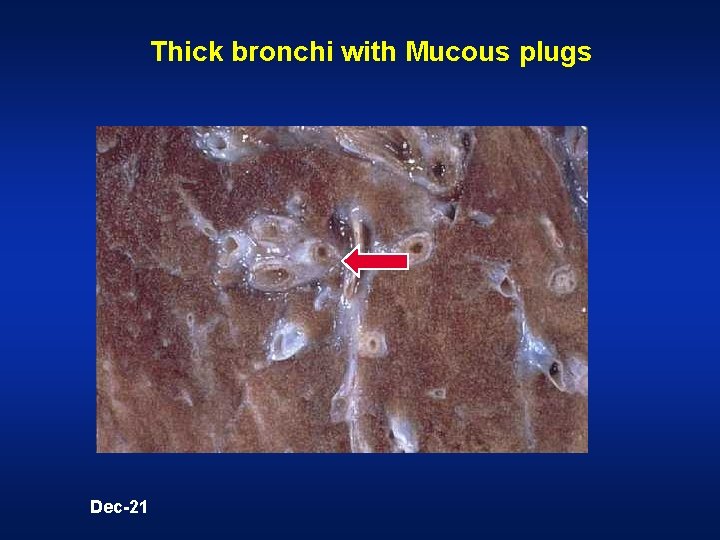 Thick bronchi with Mucous plugs

Dec-21